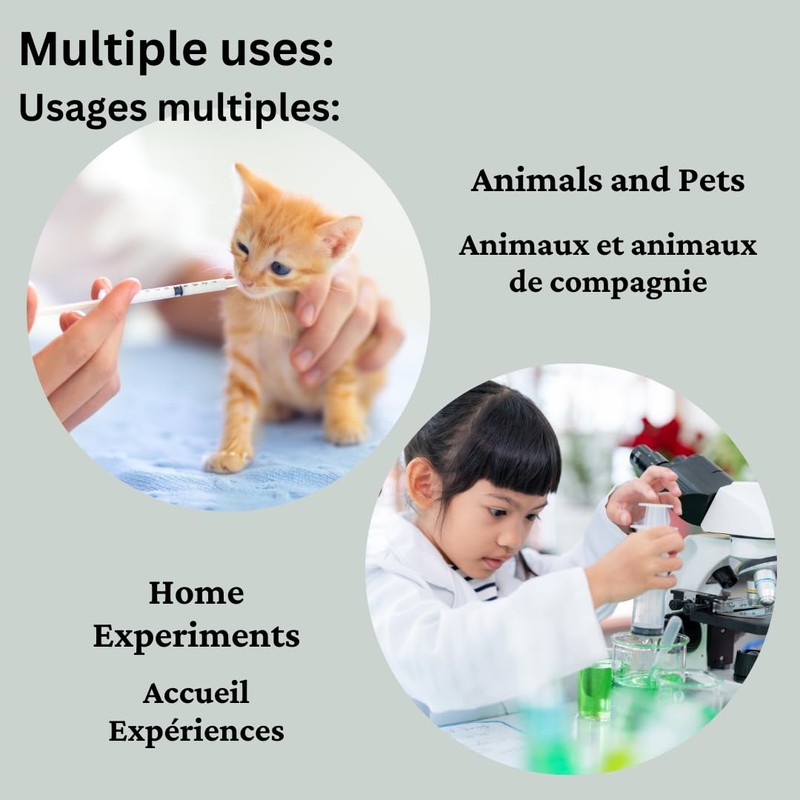 Multiple uses:
Usages multiples:

Animals and Pets

Animaux et animaux de compagnie

Home Experiments

Accueil Expériences